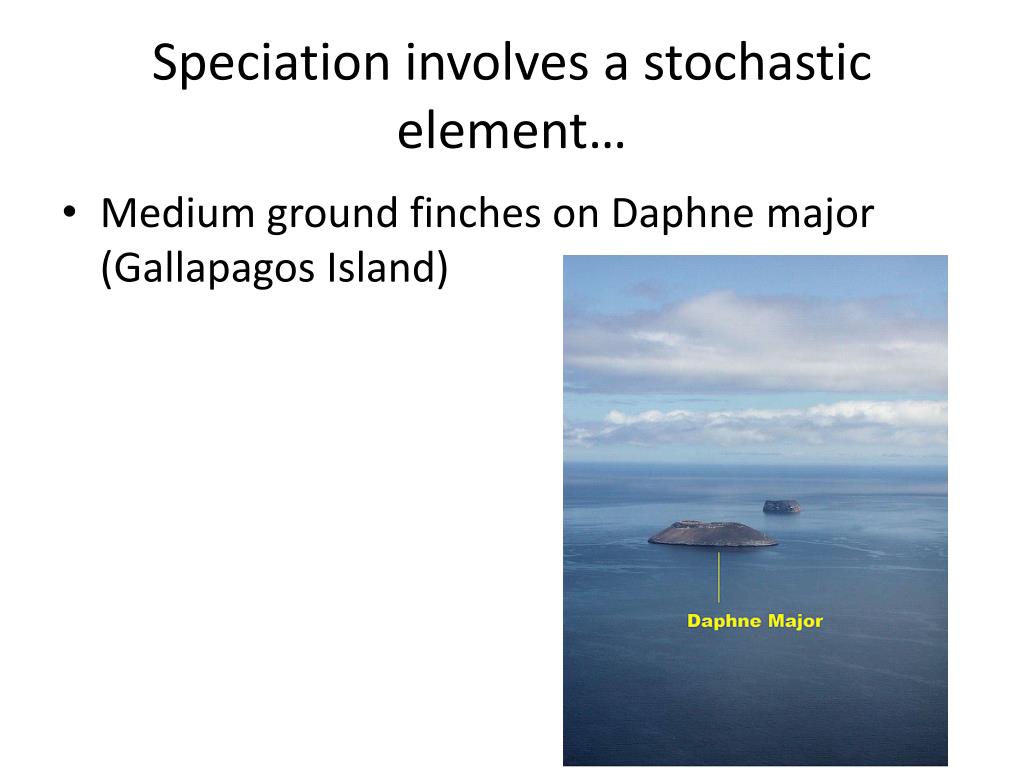 Speciation involves a stochastic element…

• Medium ground finches on Daphne major (Gallapagos Island)

Daphne Major